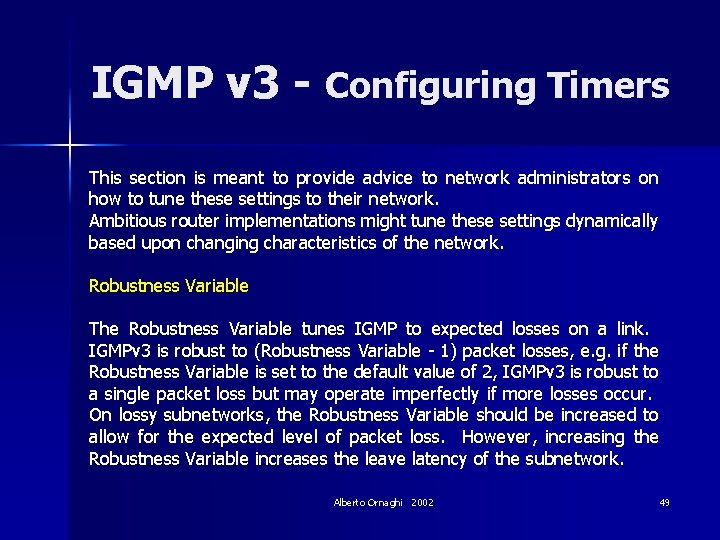 IGMP v3 - Configuring Timers

This section is meant to provide advice to network administrators on how to tune these settings to their network.
Ambitious router implementations might tune these settings dynamically based upon changing characteristics of the network.

Robustness Variable

The Robustness Variable tunes IGMP to expected losses on a link. IGMPv3 is robust to (Robustness Variable - 1) packet losses, e.g. if the Robustness Variable is set to the default value of 2, IGMPv3 is robust to a single packet loss but may operate imperfectly if more losses occur. On lossy subnetworks, the Robustness Variable should be increased to allow for the expected level of packet loss. However, increasing the Robustness Variable increases the leave latency of the subnetwork.

Alberto Ornaghi 2002

49